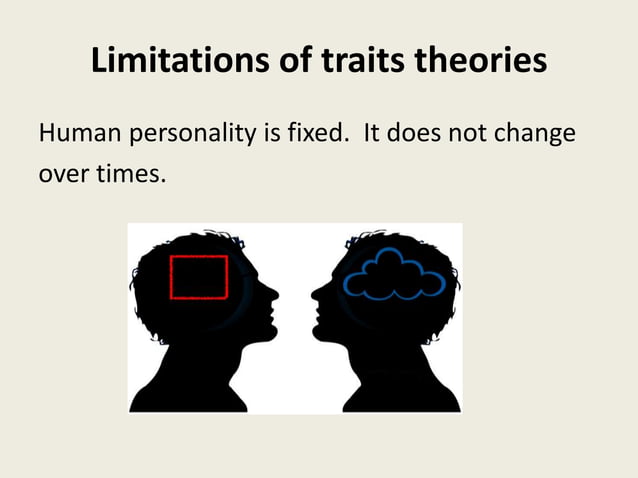 Limitations of traits theories

Human personality is fixed. It does not change over times.